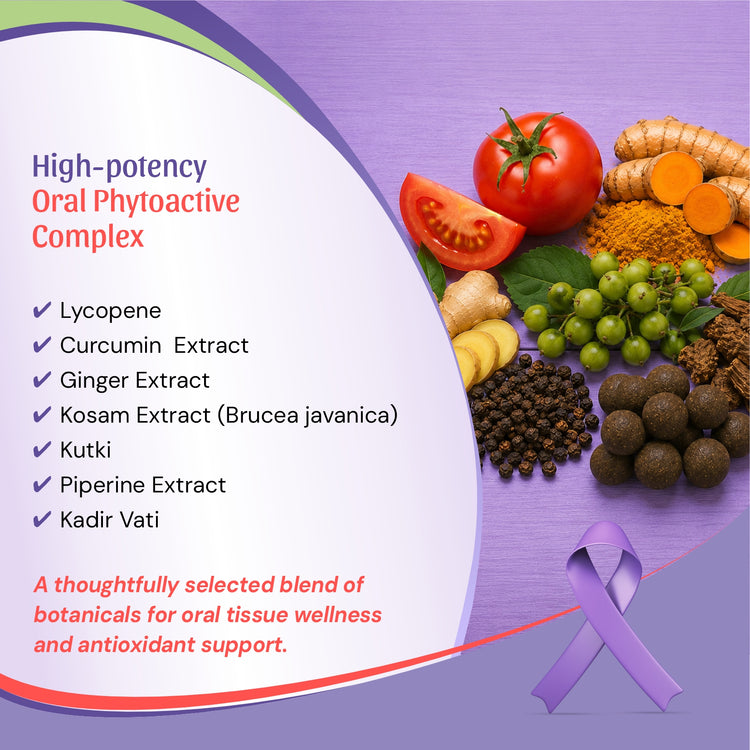 High-potency
Oral Phytoactive Complex

✔ Lycopene
✔ Curcumin Extract
✔ Ginger Extract
✔ Kosam Extract (Brucea javanica)
✔ Kutki
✔ Piperine Extract
✔ Kadir Vati

A thoughtfully selected blend of botanicals for oral tissue wellness and antioxidant support.